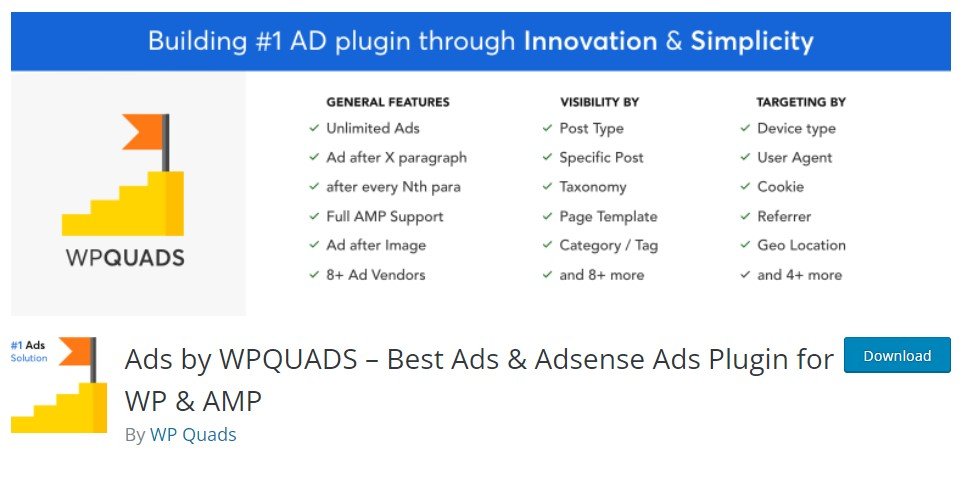 Building #1 AD plugin through Innovation & Simplicity

WPQUADS

GENERAL FEATURES
✓ Unlimited Ads
✓ Ad after X paragraph
✓ after every Nth para
✓ Full AMP Support
✓ Ad after Image
✓ 8+ Ad Vendors

VISIBILITY BY
✓ Post Type
✓ Specific Post
✓ Taxonomy
✓ Page Template
✓ Category / Tag
✓ and 8+ more

TARGETING BY
✓ Device type
✓ User Agent
✓ Cookie
✓ Referrer
✓ Geo Location
✓ and 4+ more

#1 Ads Solution

Ads by WPQUADS – Best Ads & Adsense Ads Plugin for WP & AMP

By WP Quads

Download